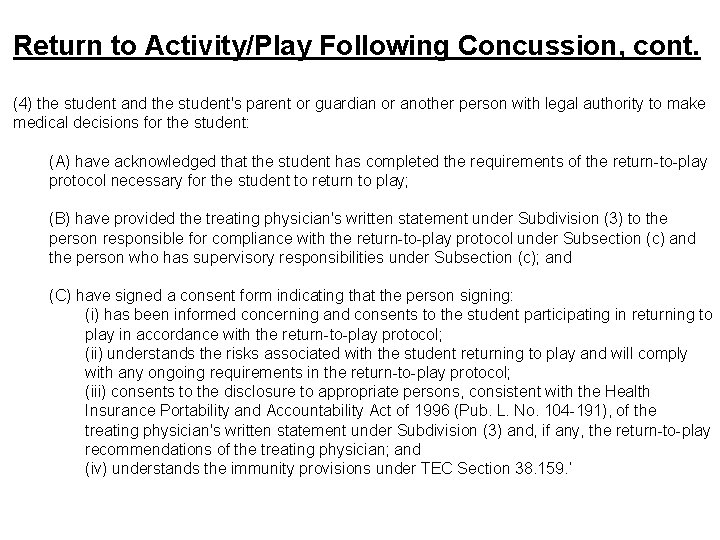 Return to Activity/Play Following Concussion, cont.

(4) the student and the student's parent or guardian or another person with legal authority to make medical decisions for the student:

(A) have acknowledged that the student has completed the requirements of the return-to-play protocol necessary for the student to return to play;

(B) have provided the treating physician's written statement under Subdivision (3) to the person responsible for compliance with the return-to-play protocol under Subsection (c) and the person who has supervisory responsibilities under Subsection (c); and

(C) have signed a consent form indicating that the person signing:
(i) has been informed concerning and consents to the student participating in returning to play in accordance with the return-to-play protocol;
(ii) understands the risks associated with the student returning to play and will comply with any ongoing requirements in the return-to-play protocol;
(iii) consents to the disclosure to appropriate persons, consistent with the Health Insurance Portability and Accountability Act of 1996 (Pub. L. No. 104-191), of the treating physician's written statement under Subdivision (3) and, if any, the return-to-play recommendations of the treating physician; and
(iv) understands the immunity provisions under TEC Section 38.159.'